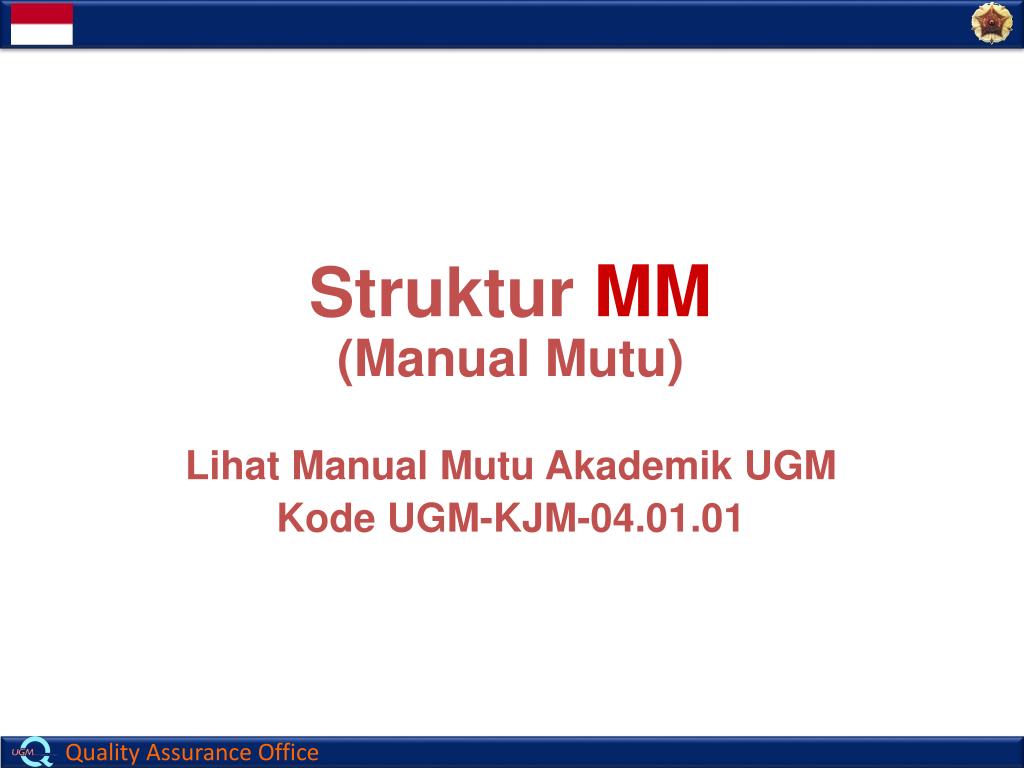 Struktur MM
(Manual Mutu)

Lihat Manual Mutu Akademik UGM
Kode UGM-KJM-04.01.01

UGM
Quality Assurance Office